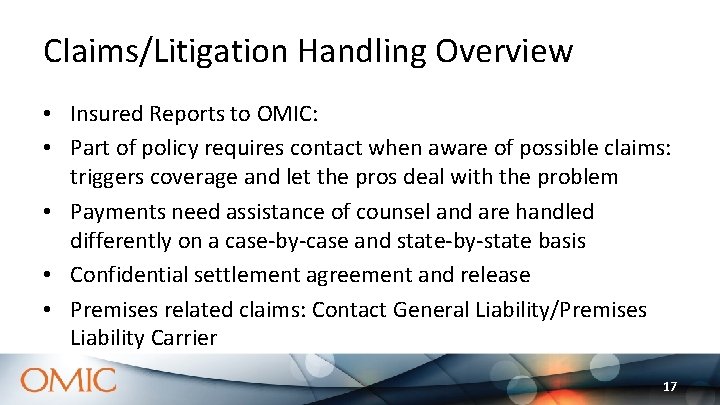 Claims/Litigation Handling Overview

• Insured Reports to OMIC:
• Part of policy requires contact when aware of possible claims: triggers coverage and let the pros deal with the problem
• Payments need assistance of counsel and are handled differently on a case-by-case and state-by-state basis
• Confidential settlement agreement and release
• Premises related claims: Contact General Liability/Premises Liability Carrier

OMIC

17